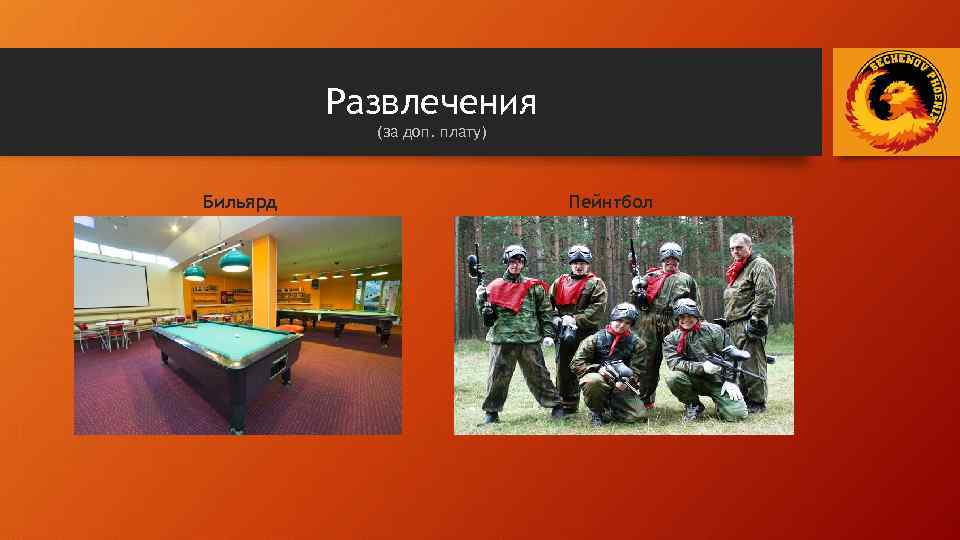 Развлечения
(за доп. плату)

SECHENOV PHOENIX

Бильярд

Пейнтбол